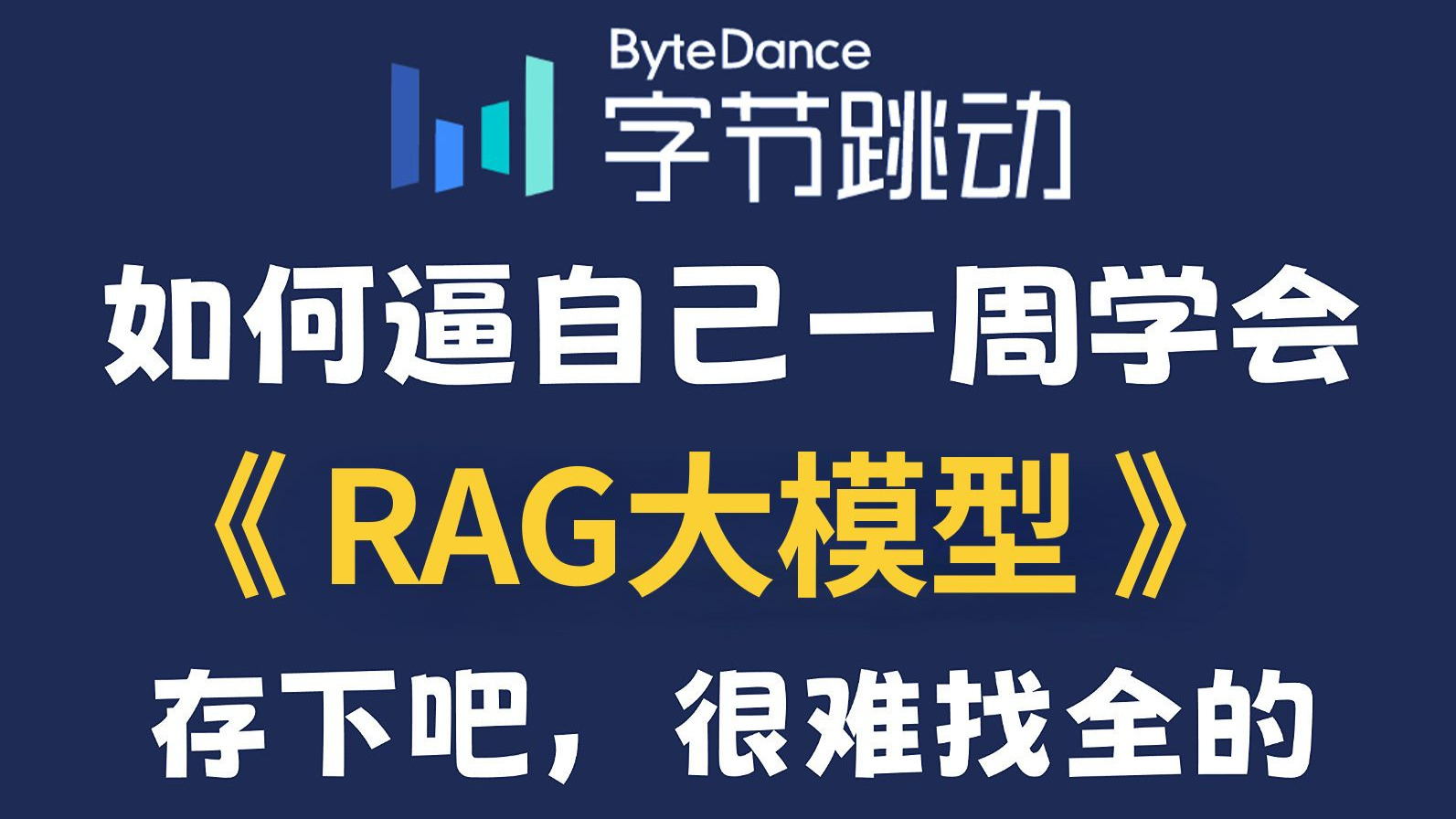 ByteDance
字节跳动

如何逼自己一周学会
《RAG大模型》
存下吧，很难找全的